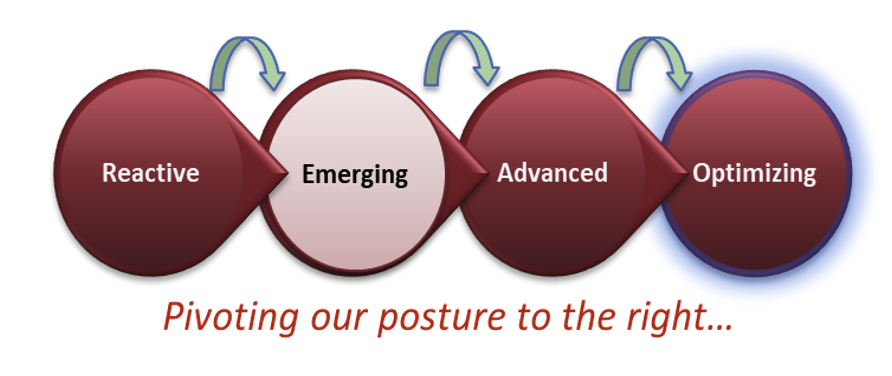 Reactive
Emerging
Advanced
Optimizing

Pivoting our posture to the right…